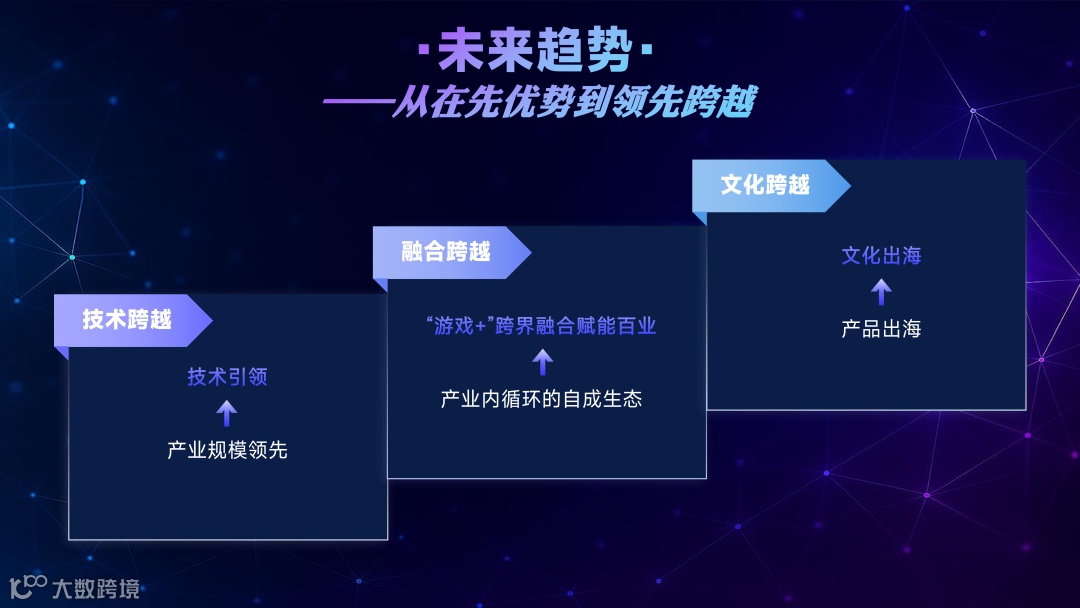 ·未来趋势·
——从在先优势到领先跨越

技术跨越

技术引领

产业规模领先

融合跨越

“游戏+”跨界融合赋能百业

产业内循环的自成生态

文化跨越

文化出海

产品出海

大数跨境